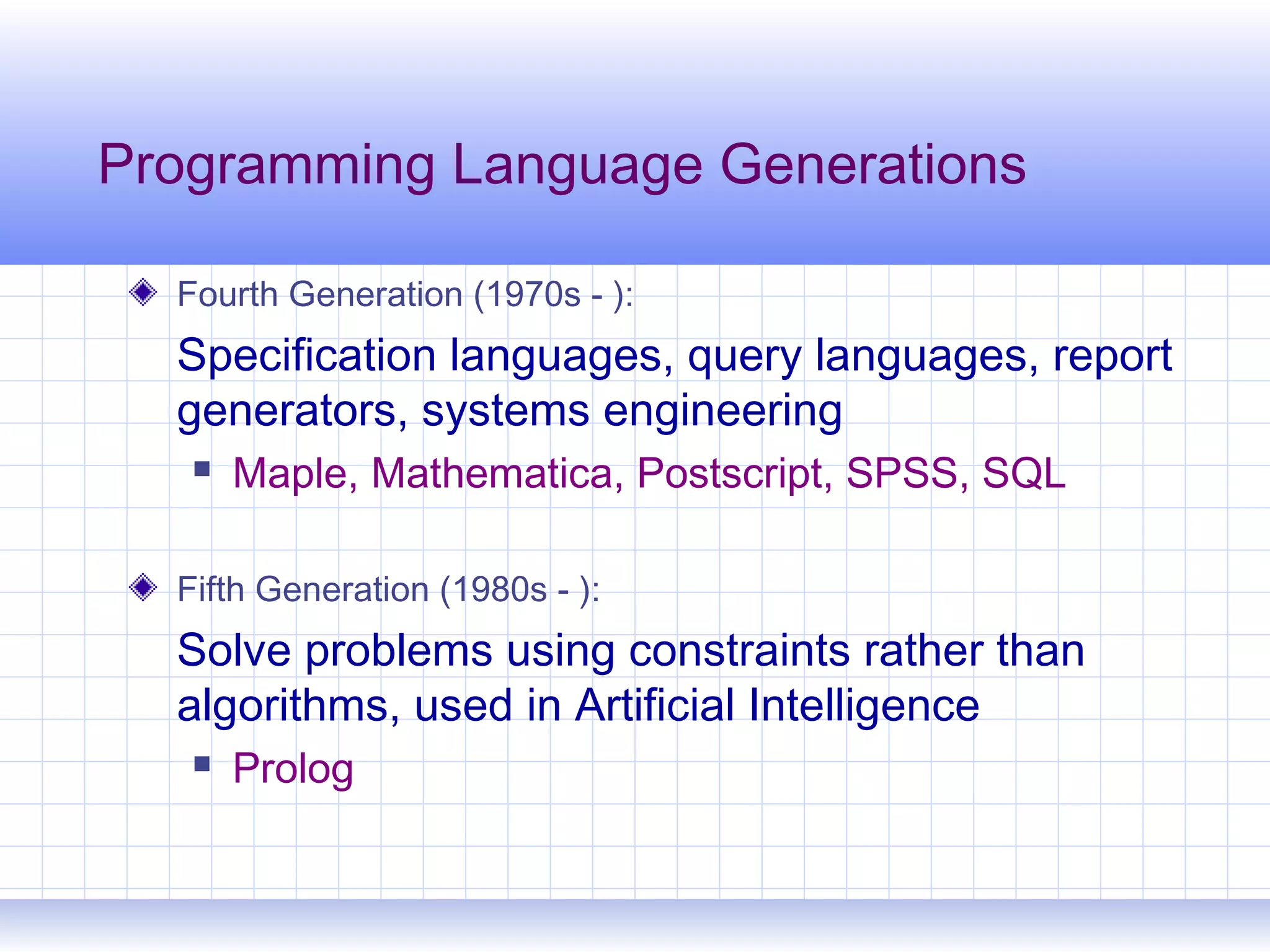 Programming Language Generations

Fourth Generation (1970s - ):

Specification languages, query languages, report generators, systems engineering

Maple, Mathematica, Postscript, SPSS, SQL

Fifth Generation (1980s - ):

Solve problems using constraints rather than algorithms, used in Artificial Intelligence

Prolog